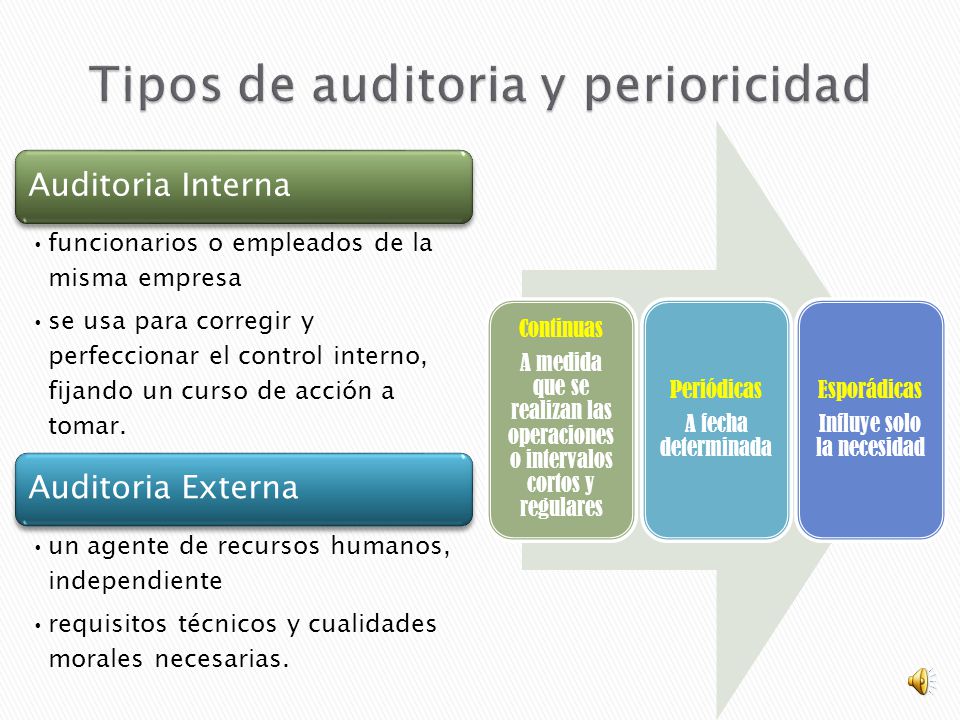 Tipos de auditoria y perioricidad

Auditoria Interna

• funcionarios o empleados de la misma empresa

• se usa para corregir y perfeccionar el control interno, fijando un curso de acción a tomar.

Auditoria Externa

• un agente de recursos humanos, independiente

• requisitos técnicos y cualidades morales necesarias.

Continuas
A medida que se realizan las operaciones o intervalos cortos y regulares

Periódicas
A fecha determinada

Esporádicas
Influye solo la necesidad